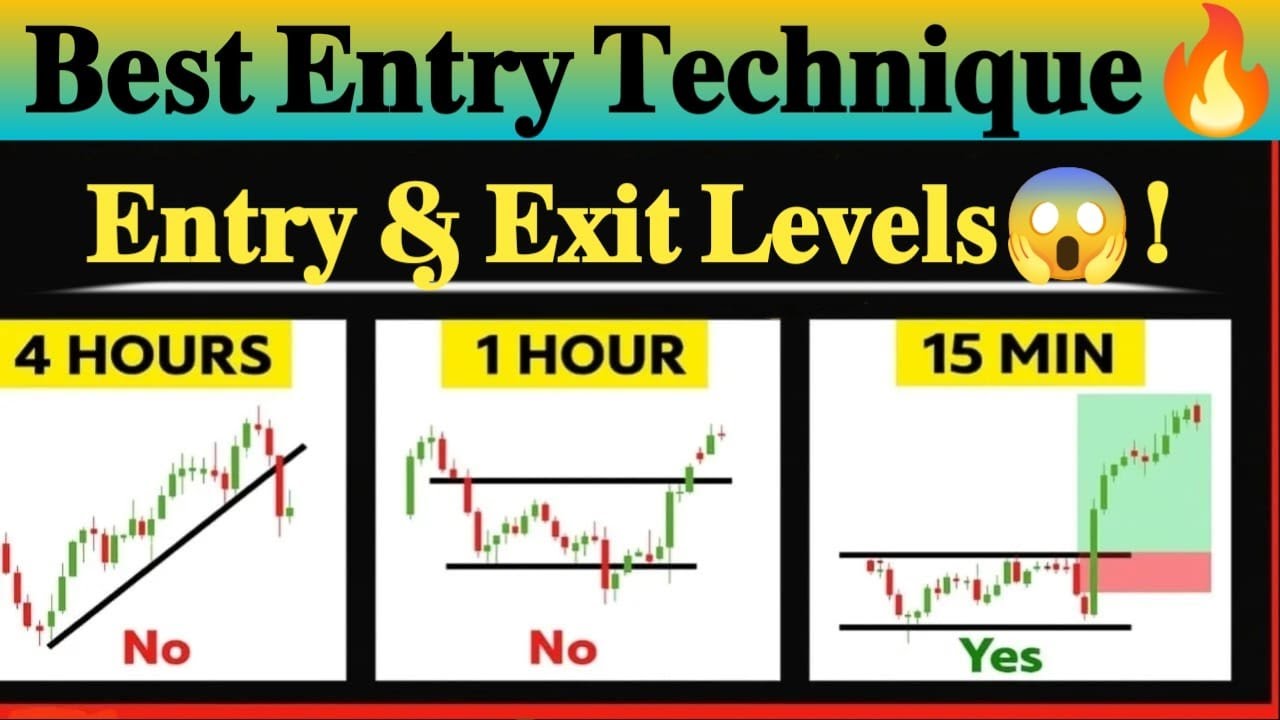 Best Entry Technique🔥

Entry & Exit Levels😱!

4 HOURS

No

1 HOUR

No

15 MIN

Yes